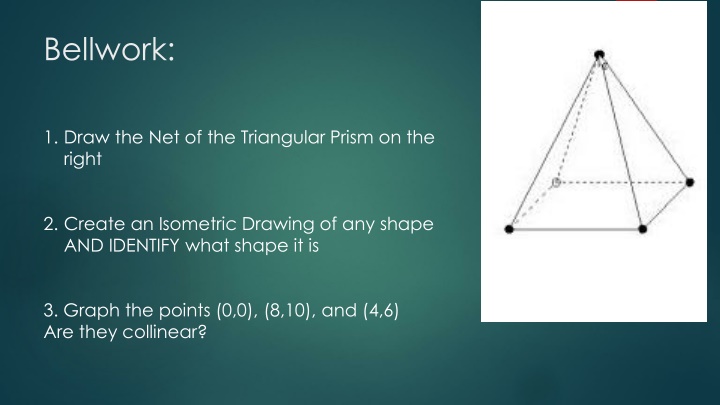 Bellwork:

1. Draw the Net of the Triangular Prism on the right

2. Create an Isometric Drawing of any shape AND IDENTIFY what shape it is

3. Graph the points (0,0), (8,10), and (4,6)
Are they collinear?